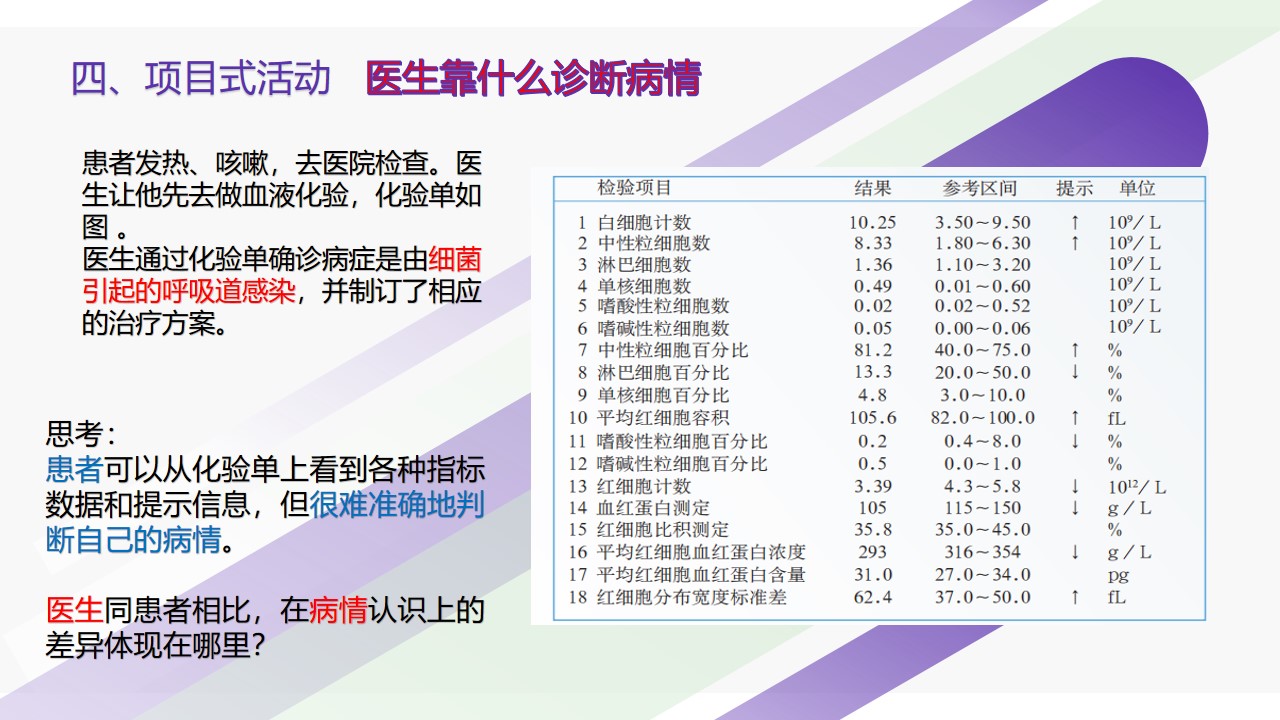 四、项目式活动　医生靠什么诊断病情

患者发热、咳嗽，去医院检查。医生让他先去做血液化验，化验单如图 。
医生通过化验单确诊病症是由细菌引起的呼吸道感染，并制订了相应的治疗方案。

思考：
患者可以从化验单上看到各种指标数据和提示信息，但很难准确地判断自己的病情。

医生同患者相比，在病情认识上的差异体现在哪里？

| | 检验项目 | 结果 | 参考区间 | 提示 | 单位 |
|---|---|---|---|---|---|
| 1 | 白细胞计数 | 10.25 | 3.50～9.50 | ↑ | $10^9$/L |
| 2 | 中性粒细胞数 | 8.33 | 1.80～6.30 | ↑ | $10^9$/L |
| 3 | 淋巴细胞数 | 1.36 | 1.10～3.20 | | $10^9$/L |
| 4 | 单核细胞数 | 0.49 | 0.01～0.60 | | $10^9$/L |
| 5 | 嗜酸性粒细胞数 | 0.02 | 0.02～0.52 | | $10^9$/L |
| 6 | 嗜碱性粒细胞数 | 0.05 | 0.00～0.06 | | $10^9$/L |
| 7 | 中性粒细胞百分比 | 81.2 | 40.0～75.0 | ↑ | % |
| 8 | 淋巴细胞百分比 | 13.3 | 20.0～50.0 | ↓ | % |
| 9 | 单核细胞百分比 | 4.8 | 3.0～10.0 | | % |
| 10 | 平均红细胞容积 | 105.6 | 82.0～100.0 | ↑ | fL |
| 11 | 嗜酸性粒细胞百分比 | 0.2 | 0.4～8.0 | ↓ | % |
| 12 | 嗜碱性粒细胞百分比 | 0.5 | 0.0～1.0 | | % |
| 13 | 红细胞计数 | 3.39 | 4.3～5.8 | ↓ | $10^{12}$/L |
| 14 | 血红蛋白测定 | 105 | 115～150 | ↓ | g/L |
| 15 | 红细胞比积测定 | 35.8 | 35.0～45.0 | | % |
| 16 | 平均红细胞血红蛋白浓度 | 293 | 316～354 | ↓ | g/L |
| 17 | 平均红细胞血红蛋白含量 | 31.0 | 27.0～34.0 | | pg |
| 18 | 红细胞分布宽度标准差 | 62.4 | 37.0～50.0 | ↑ | fL |